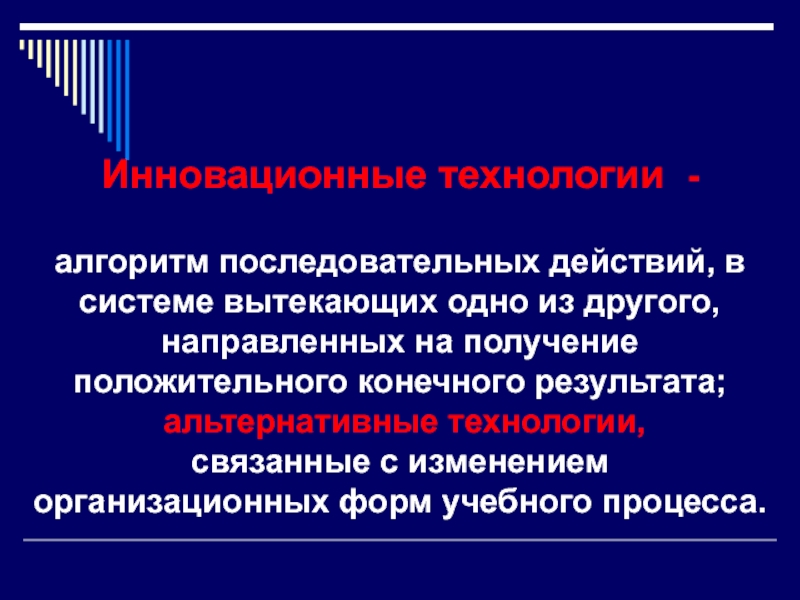 Инновационные технологии -

алгоритм последовательных действий, в системе вытекающих одно из другого, направленных на получение положительного конечного результата; альтернативные технологии, связанные с изменением организационных форм учебного процесса.